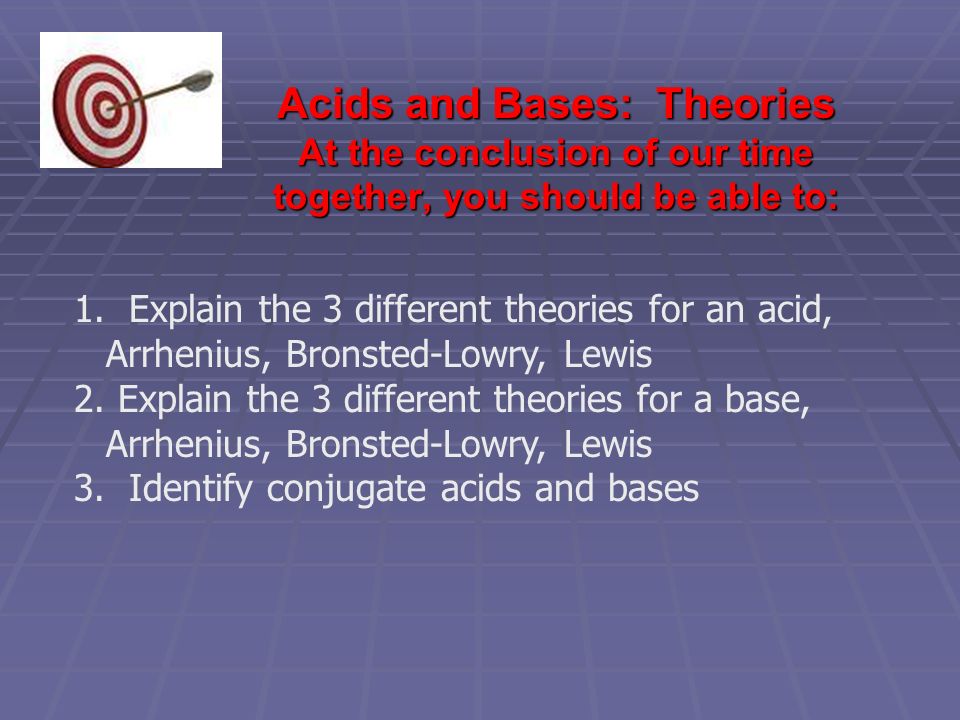 Acids and Bases: Theories
At the conclusion of our time together, you should be able to:

1. Explain the 3 different theories for an acid, Arrhenius, Bronsted-Lowry, Lewis
2. Explain the 3 different theories for a base, Arrhenius, Bronsted-Lowry, Lewis
3. Identify conjugate acids and bases